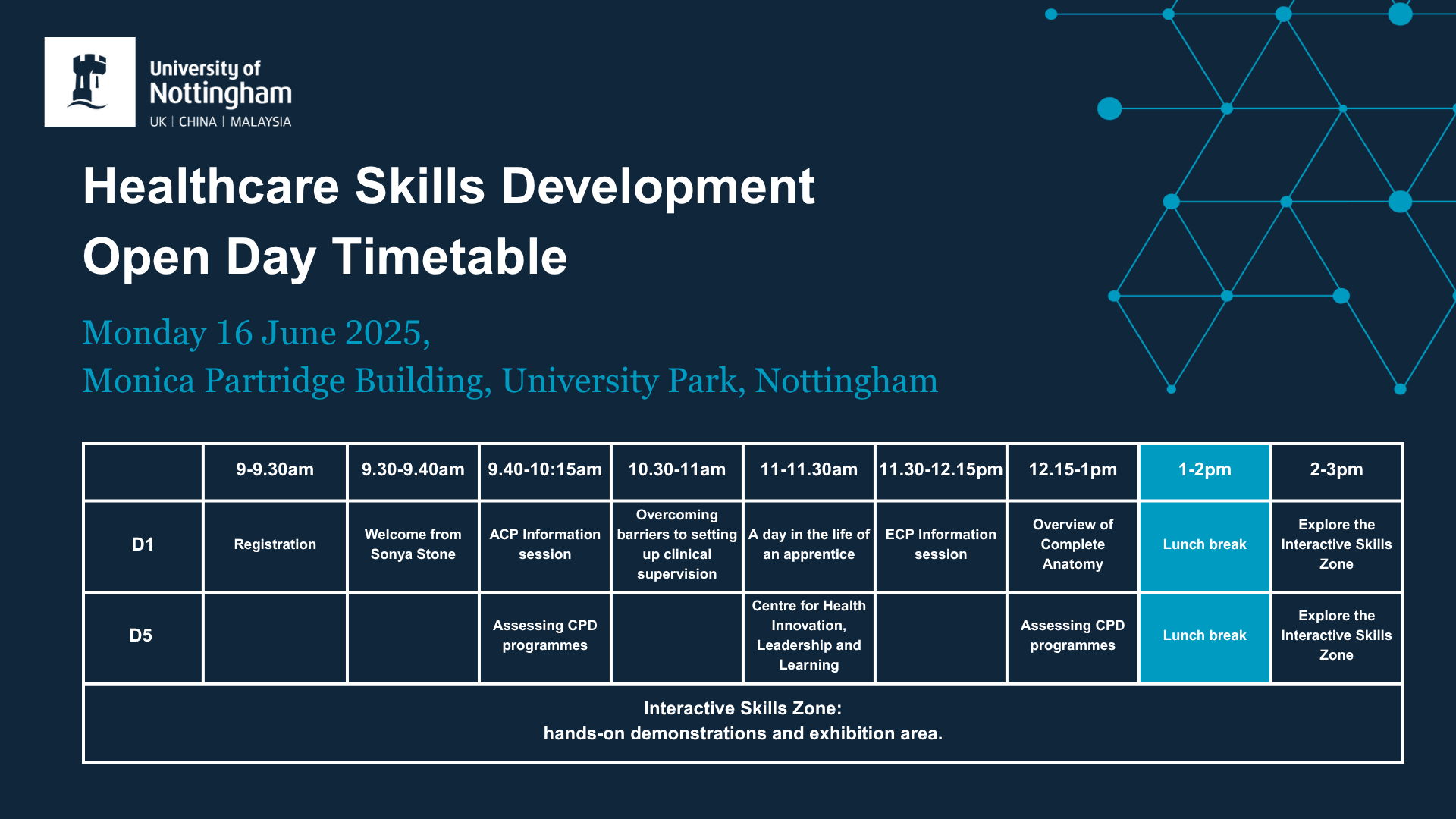 University of Nottingham
UK | CHINA | MALAYSIA

Healthcare Skills Development Open Day Timetable

Monday 16 June 2025,
Monica Partridge Building, University Park, Nottingham

| | 9-9.30am | 9.30-9.40am | 9.40-10:15am | 10.30-11am | 11-11.30am | 11.30-12.15pm | 12.15-1pm | 1-2pm | 2-3pm |
|---|---|---|---|---|---|---|---|---|---|
| D1 | Registration | Welcome from Sonya Stone | ACP Information session | Overcoming barriers to setting up clinical supervision | A day in the life of an apprentice | ECP Information session | Overview of Complete Anatomy | Lunch break | Explore the Interactive Skills Zone |
| D5 | | | Assessing CPD programmes | | Centre for Health Innovation, Leadership and Learning | | Assessing CPD programmes | Lunch break | Explore the Interactive Skills Zone |

Interactive Skills Zone:
hands-on demonstrations and exhibition area.